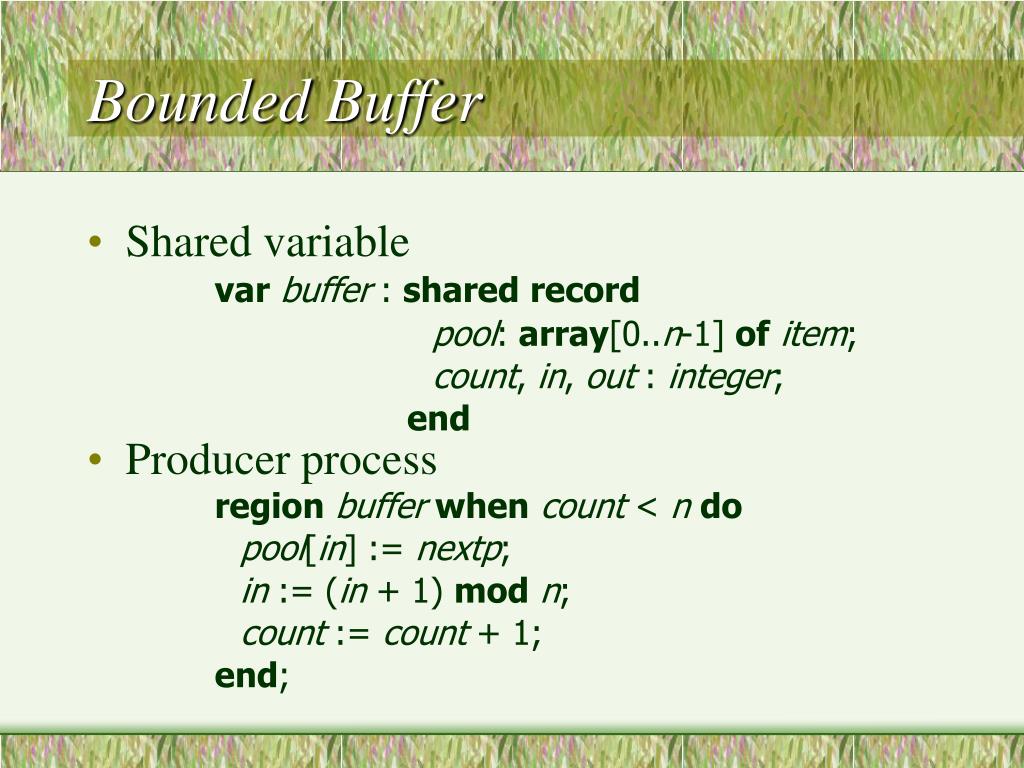 Bounded Buffer

• Shared variable

var buffer : shared record
pool: array[0..n-1] of item;
count, in, out : integer;
end

• Producer process

region buffer when count < n do
pool[in] := nextp;
in := (in + 1) mod n;
count := count + 1;
end;